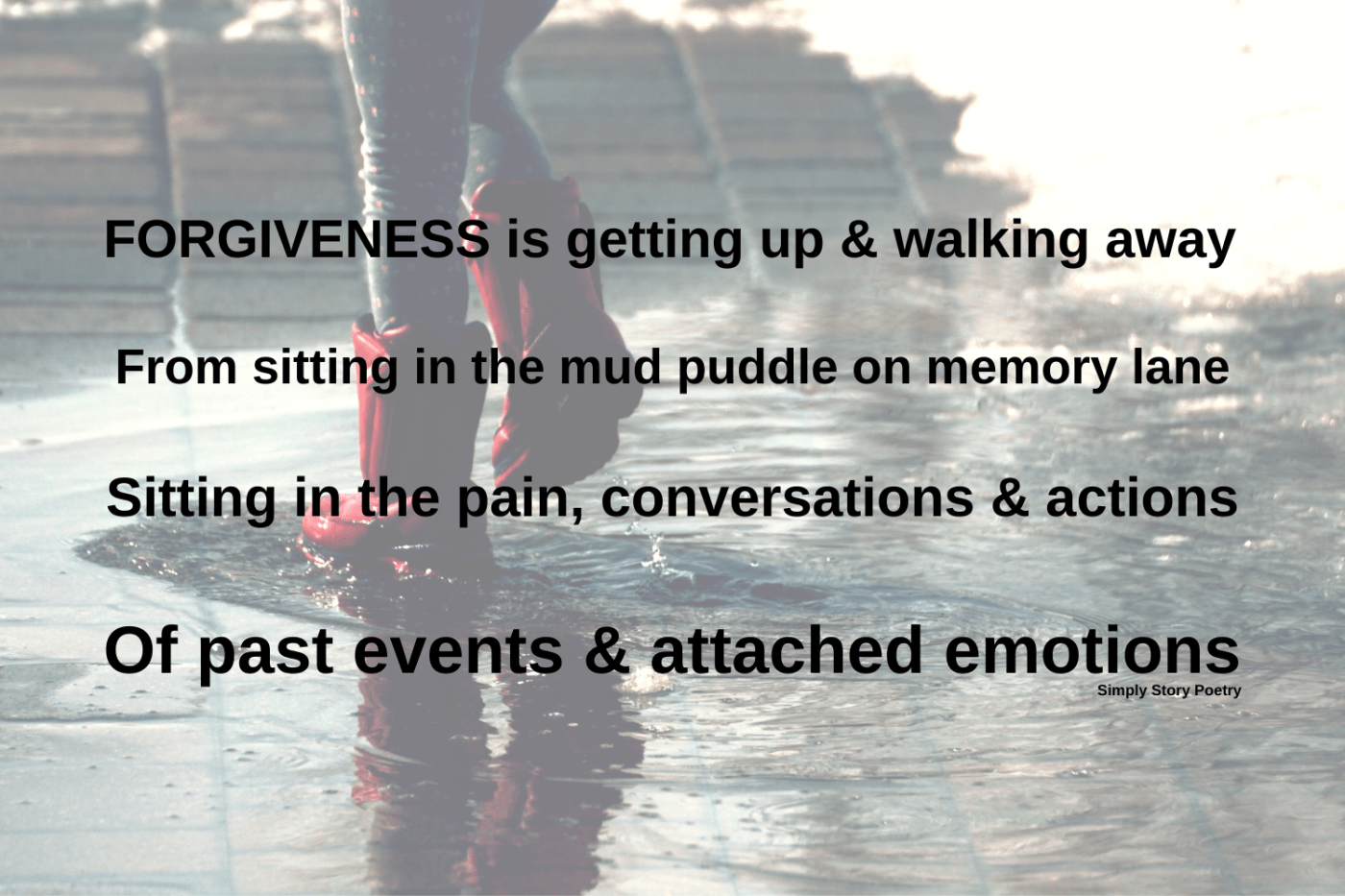 FORGIVENESS is getting up & walking away

From sitting in the mud puddle on memory lane

Sitting in the pain, conversations & actions

Of past events & attached emotions

Simply Story Poetry